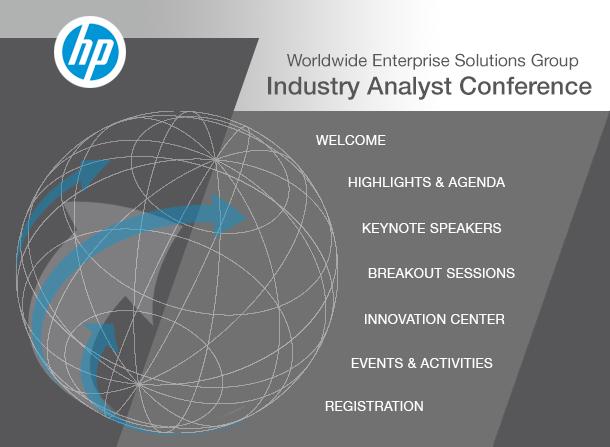 hp

Worldwide Enterprise Solutions Group
Industry Analyst Conference

WELCOME

HIGHLIGHTS & AGENDA

KEYNOTE SPEAKERS

BREAKOUT SESSIONS

INNOVATION CENTER

EVENTS & ACTIVITIES

REGISTRATION